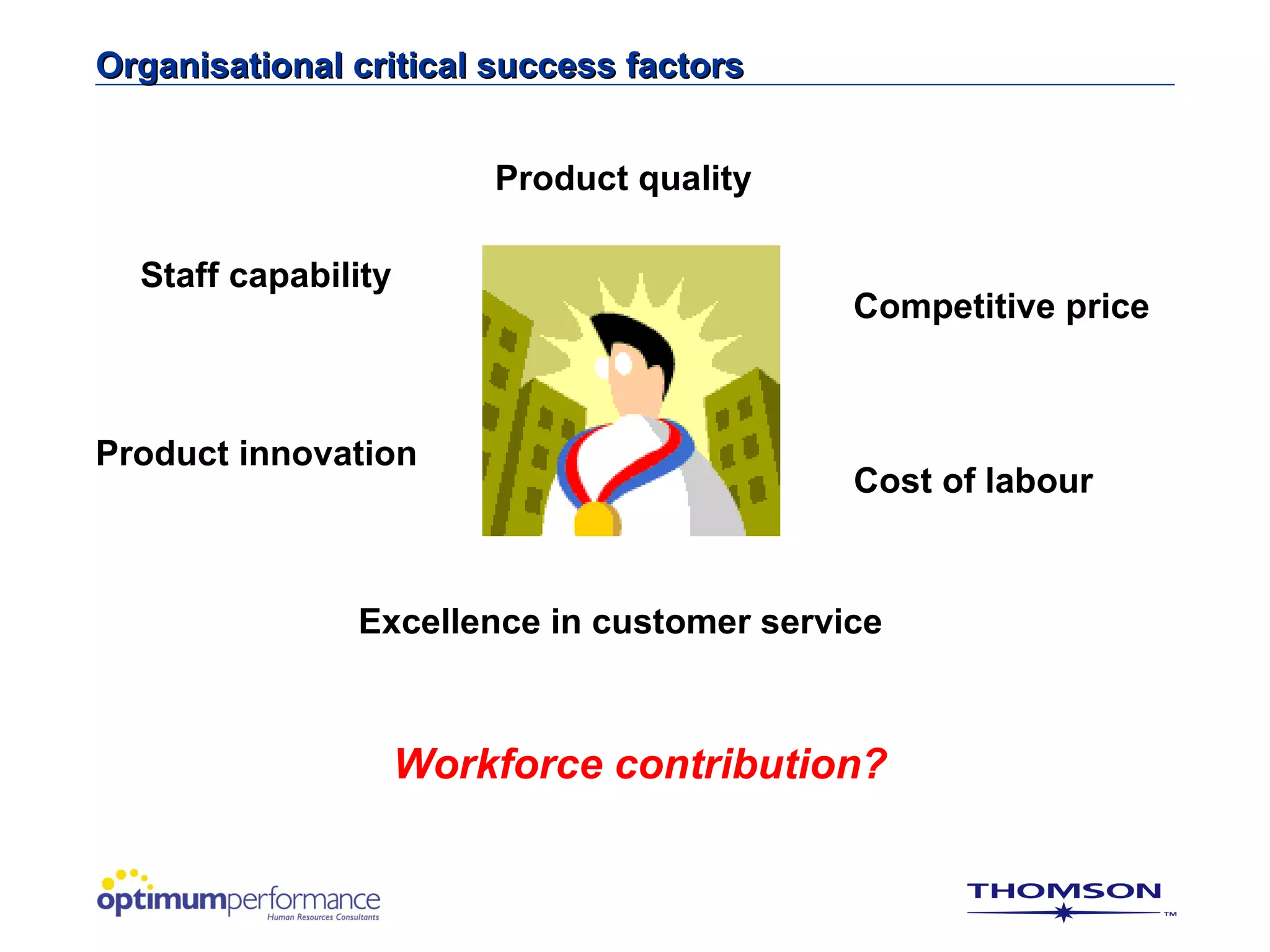 Organisational critical success factors

Product quality

Staff capability

Competitive price

Product innovation

Cost of labour

Excellence in customer service

Workforce contribution?

optimumperformance
Human Resources Consultants

THOMSON
TM